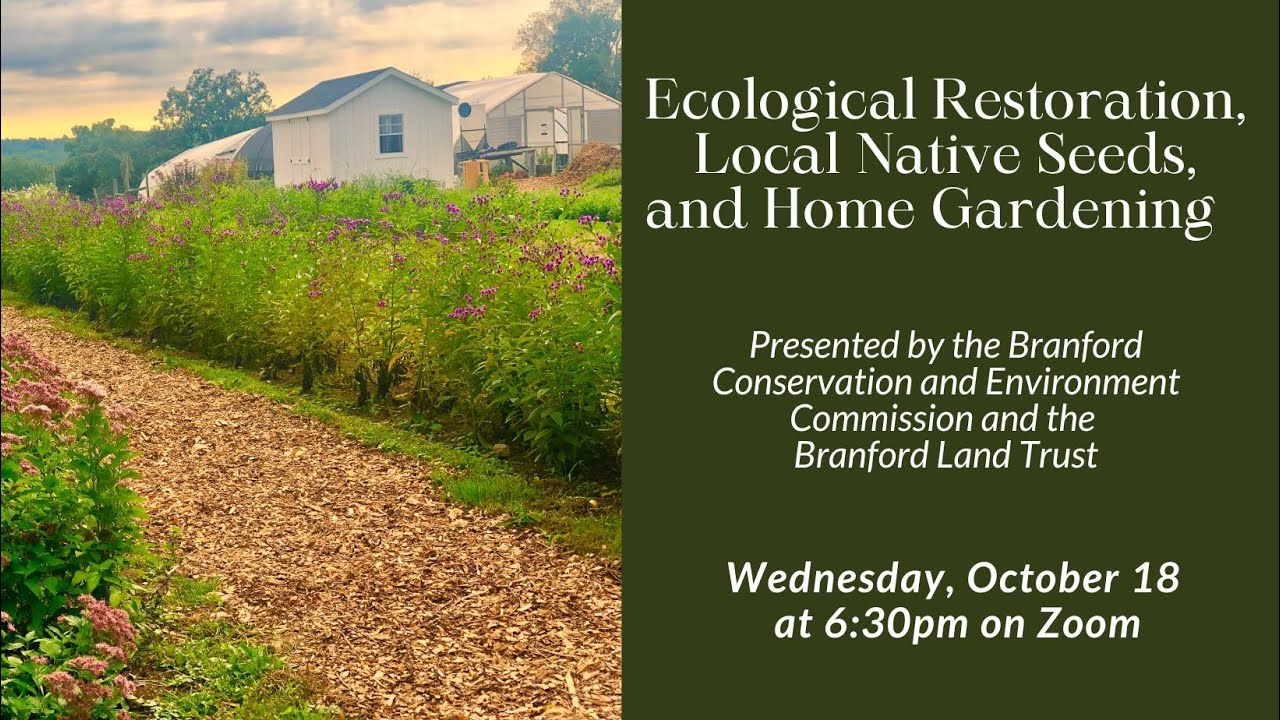 Ecological Restoration, Local Native Seeds, and Home Gardening

Presented by the Branford Conservation and Environment Commission and the Branford Land Trust

Wednesday, October 18 at 6:30pm on Zoom